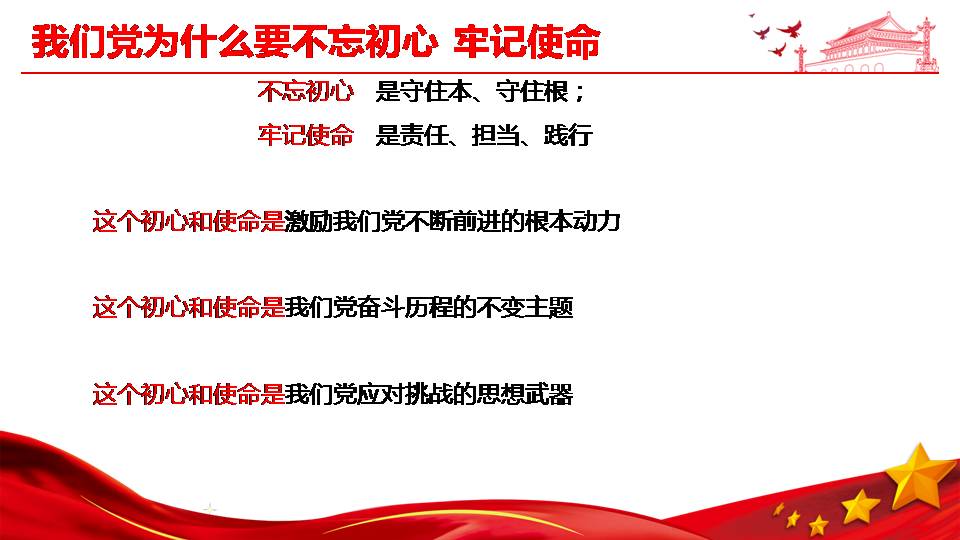 我们党为什么要不忘初心 牢记使命

不忘初心 是守住本、守住根；

牢记使命 是责任、担当、践行

这个初心和使命是激励我们党不断前进的根本动力

这个初心和使命是我们党奋斗历程的不变主题

这个初心和使命是我们党应对挑战的思想武器